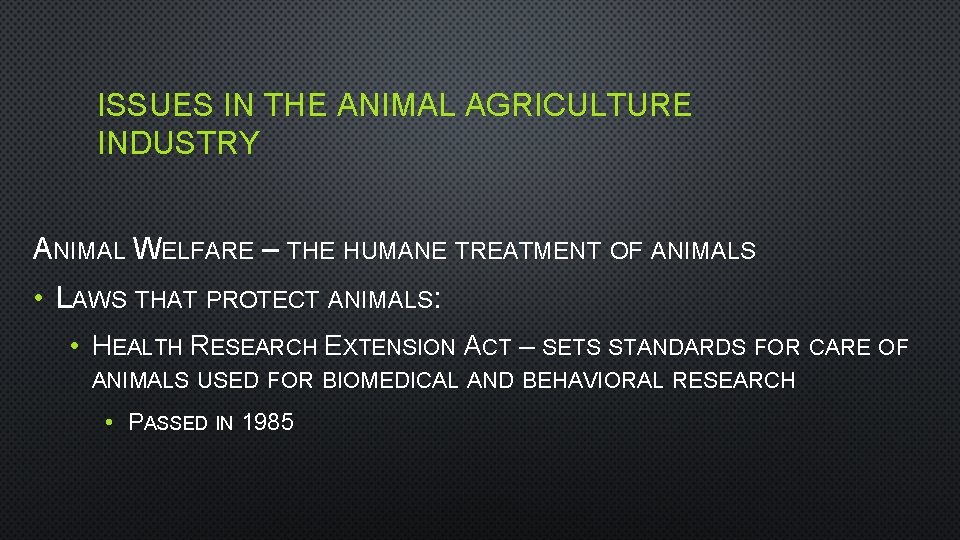 ISSUES IN THE ANIMAL AGRICULTURE INDUSTRY

ANIMAL WELFARE – THE HUMANE TREATMENT OF ANIMALS

• LAWS THAT PROTECT ANIMALS:

• HEALTH RESEARCH EXTENSION ACT – SETS STANDARDS FOR CARE OF ANIMALS USED FOR BIOMEDICAL AND BEHAVIORAL RESEARCH

• PASSED IN 1985